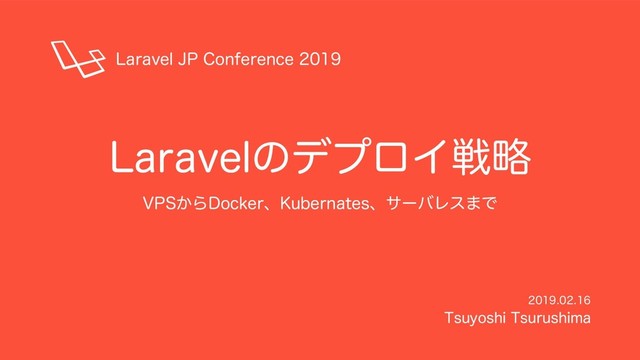 Laravel JP Conference 2019

Laravelのデプロイ戦略

VPSからDocker、Kubernates、サーバレスまで

2019.02.16
Tsuyoshi Tsurushima